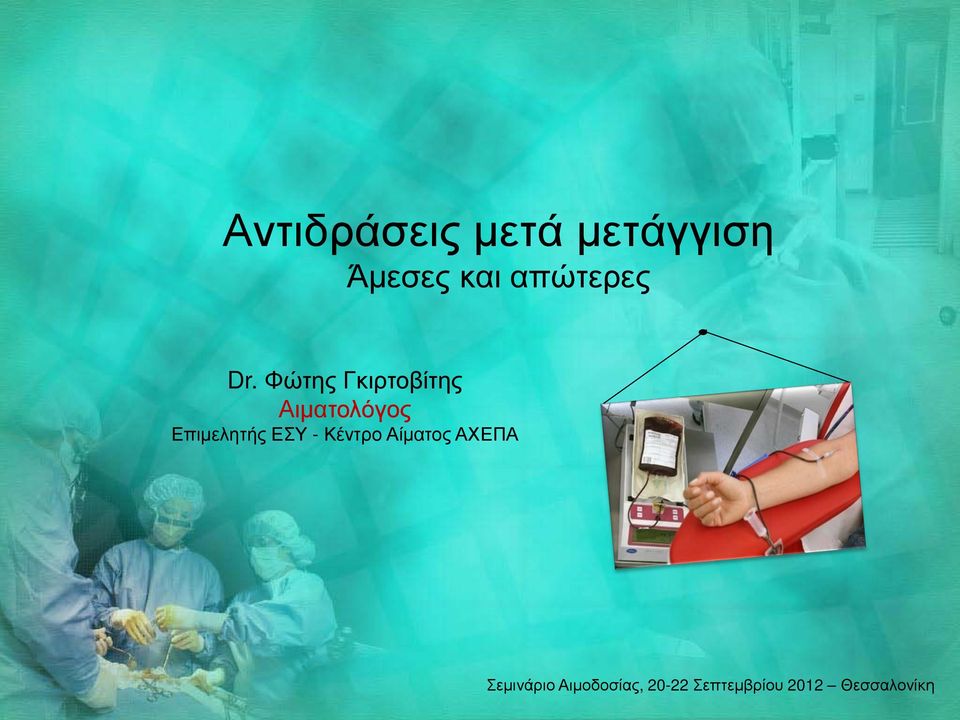 Αντιδράσεις μετά μετάγγιση
Άμεσες και απώτερες

Dr. Φώτης Γκιρτοβίτης
Αιματολόγος
Επιμελητής ΕΣΥ - Κέντρο Αίματος ΑΧΕΠΑ

Σεμινάριο Αιμοδοσίας, 20-22 Σεπτεμβρίου 2012 – Θεσσαλονίκη